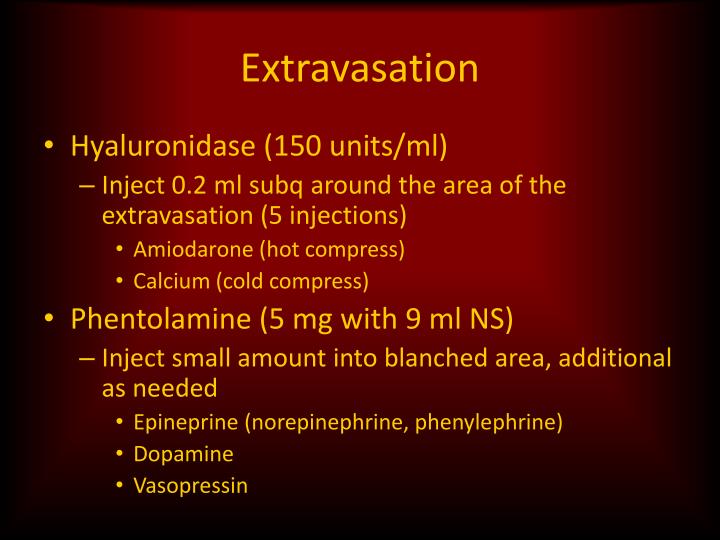 Extravasation

• Hyaluronidase (150 units/ml)
  – Inject 0.2 ml subq around the area of the extravasation (5 injections)
    • Amiodarone (hot compress)
    • Calcium (cold compress)
• Phentolamine (5 mg with 9 ml NS)
  – Inject small amount into blanched area, additional as needed
    • Epineprine (norepinephrine, phenylephrine)
    • Dopamine
    • Vasopressin